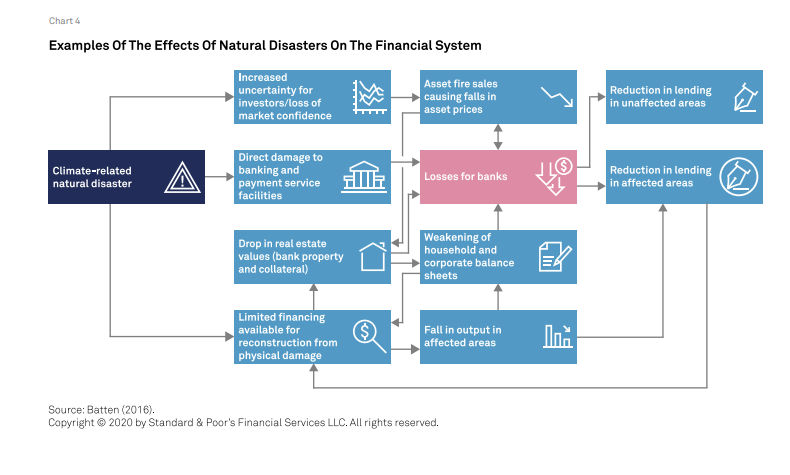 Chart 4

Examples Of The Effects Of Natural Disasters On The Financial System

Climate-related natural disaster

Increased uncertainty for investors/loss of market confidence

Direct damage to banking and payment service facilities

Drop in real estate values (bank property and collateral)

Limited financing available for reconstruction from physical damage

Asset fire sales causing falls in asset prices

Losses for banks

Weakening of household and corporate balance sheets

Fall in output in affected areas

Reduction in lending in unaffected areas

Reduction in lending in affected areas

Source: Batten (2016).
Copyright © 2020 by Standard & Poor's Financial Services LLC. All rights reserved.